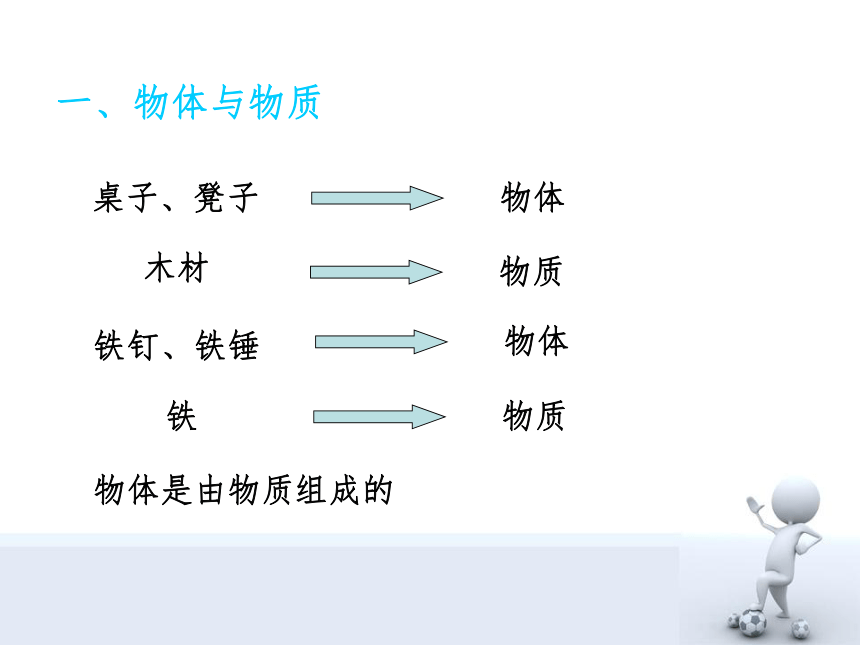 一、物体与物质

桌子、凳子 物体

木材 物质

铁钉、铁锤 物体

铁 物质

物体是由物质组成的